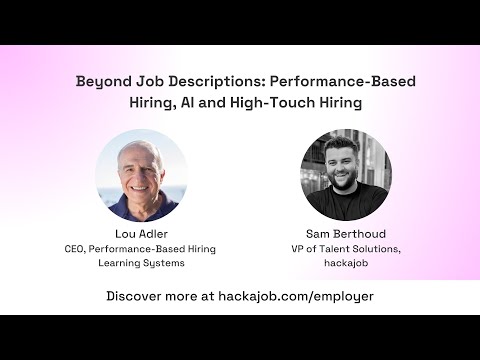 Beyond Job Descriptions: Performance-Based Hiring, AI and High-Touch Hiring

Lou Adler
CEO, Performance-Based Hiring Learning Systems

Sam Berthoud
VP of Talent Solutions, hackajob

Discover more at hackajob.com/employer